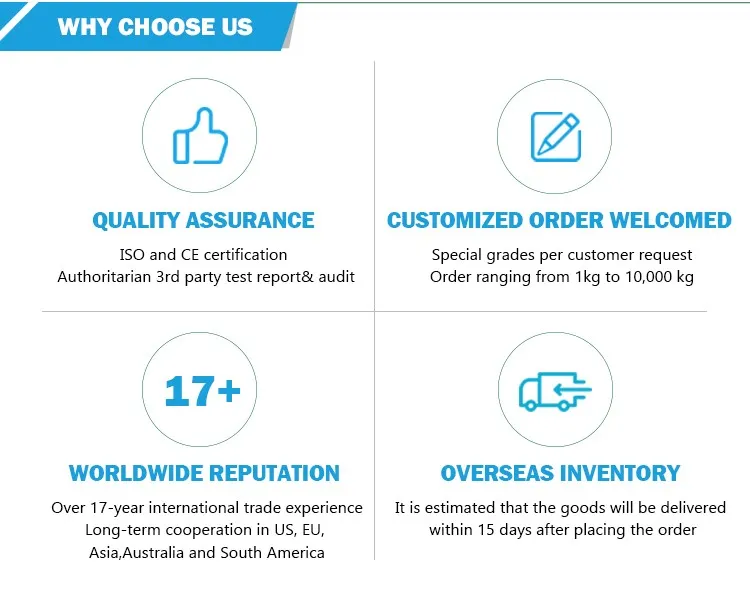 WHY CHOOSE US

QUALITY ASSURANCE

ISO and CE certification
Authoritarian 3rd party test report& audit

CUSTOMIZED ORDER WELCOMED

Special grades per customer request
Order ranging from 1kg to 10,000 kg

17+

WORLDWIDE REPUTATION

Over 17-year international trade experience
Long-term cooperation in US, EU, Asia,Australia and South America

OVERSEAS INVENTORY

It is estimated that the goods will be delivered within 15 days after placing the order